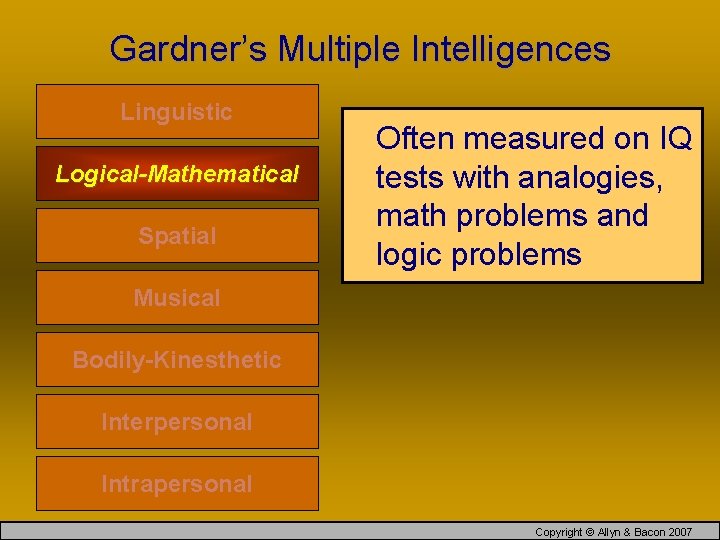 Gardner's Multiple Intelligences

Linguistic

Logical-Mathematical

Spatial

Musical

Bodily-Kinesthetic

Interpersonal

Intrapersonal

Often measured on IQ tests with analogies, math problems and logic problems

Copyright © Allyn & Bacon 2007